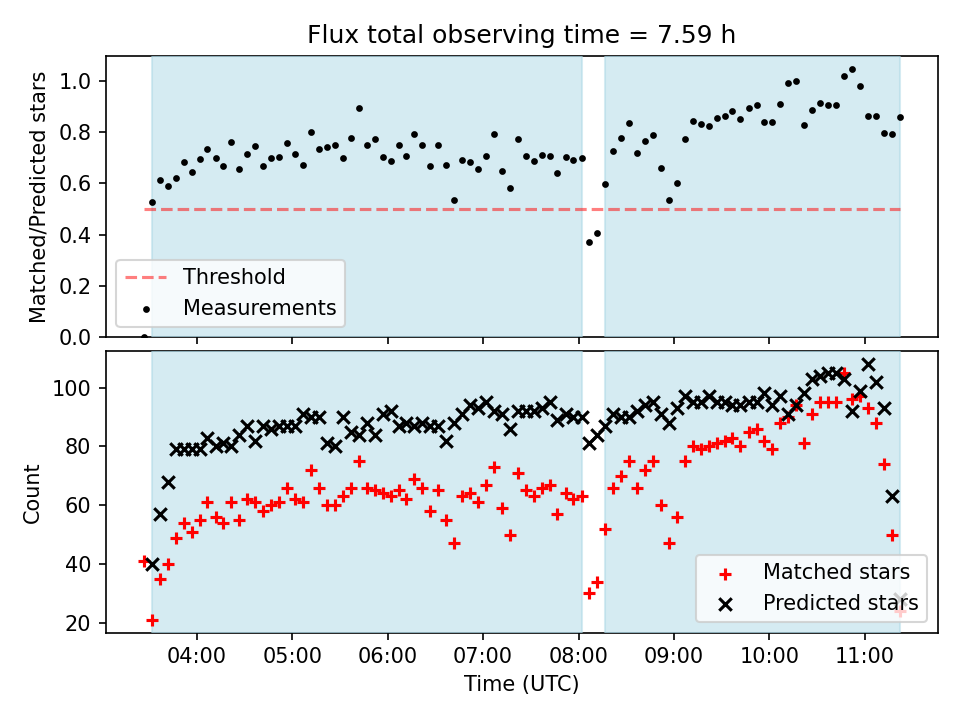 Flux total observing time = 7.59 h

Matched/Predicted stars

1.0
0.8
0.6
0.4
0.2
0.0

Threshold
Measurements

Count

100
80
60
40
20

Matched stars
Predicted stars

04:00
05:00
06:00
07:00
08:00
09:00
10:00
11:00

Time (UTC)